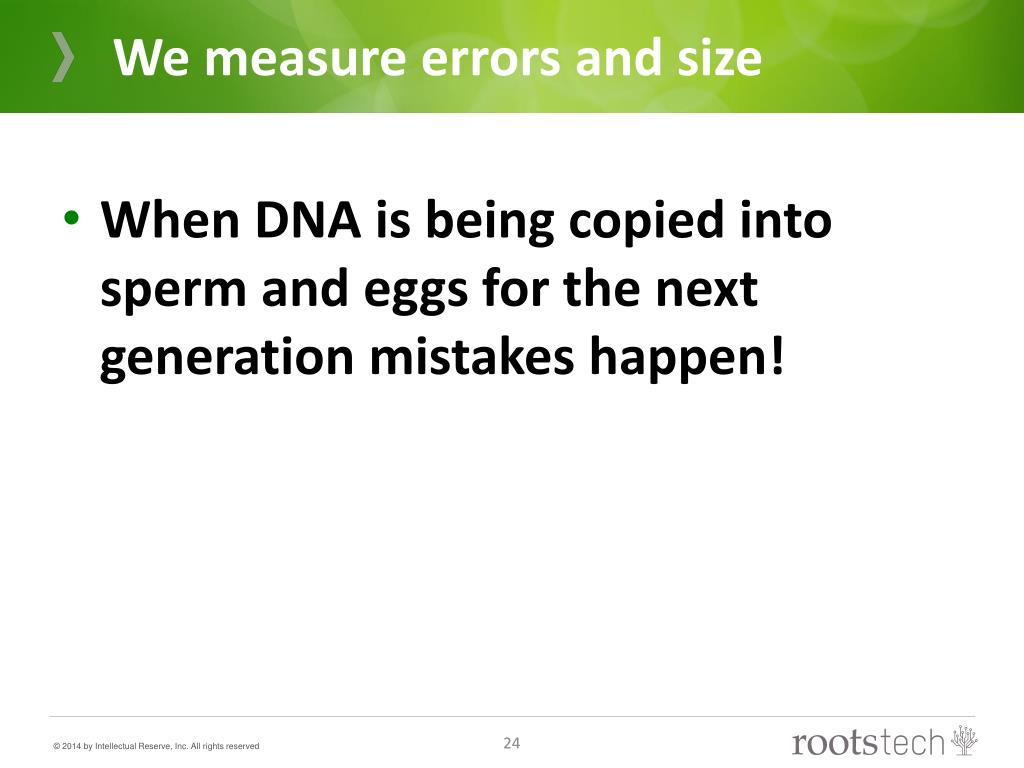 We measure errors and size

• When DNA is being copied into sperm and eggs for the next generation mistakes happen!

© 2014 by Intellectual Reserve, Inc. All rights reserved

24

rootstech